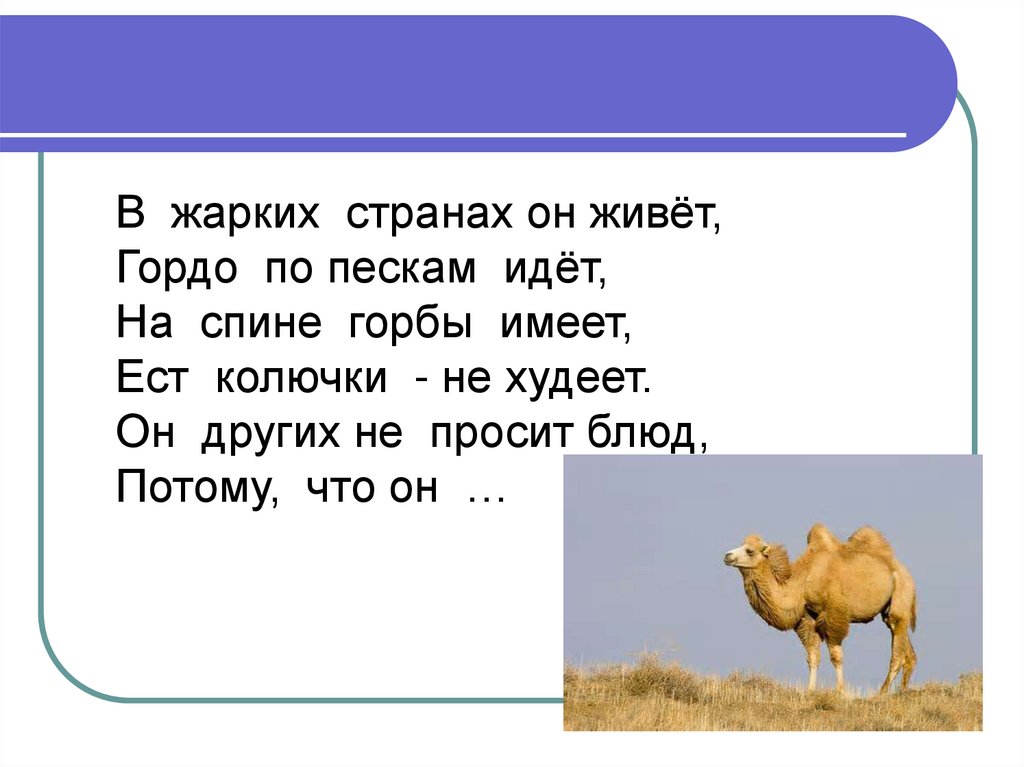 В жарких странах он живёт,
Гордо по пескам идёт,
На спине горбы имеет,
Ест колючки - не худеет.
Он других не просит блюд,
Потому, что он …